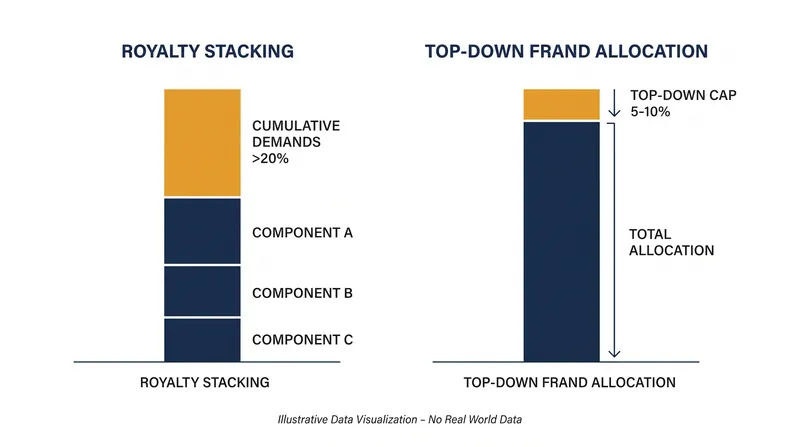 ROYALTY STACKING

CUMULATIVE DEMANDS >20%

COMPONENT A

COMPONENT B

COMPONENT C

ROYALTY STACKING

TOP-DOWN FRAND ALLOCATION

TOP-DOWN CAP 5-10%

TOTAL ALLOCATION

TOP-DOWN FRAND ALLOCATION

Illustrative Data Visualization – No Real World Data